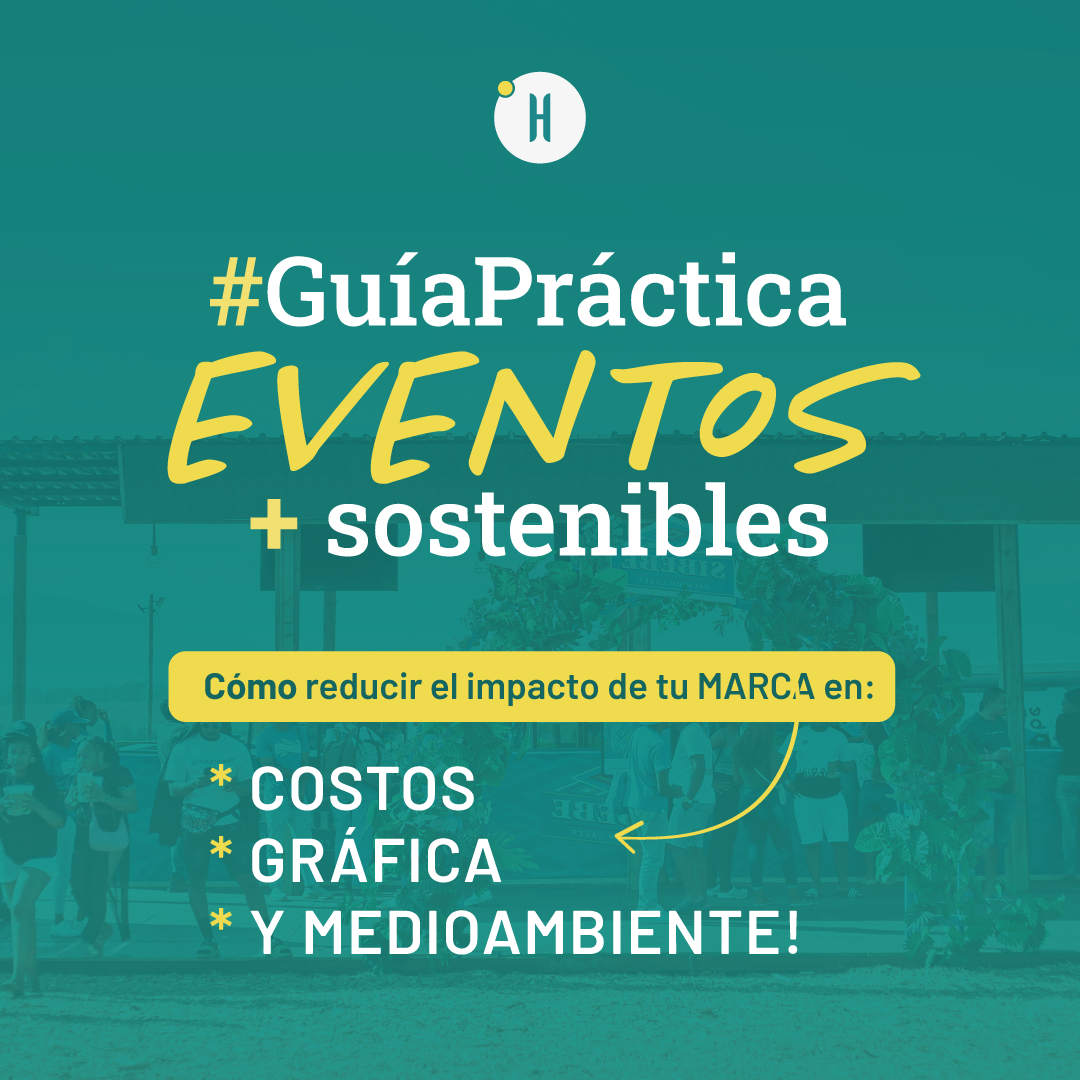 H

#GuíaPráctica
EVENTOS
+ sostenibles

Cómo reducir el impacto de tu MARCA en:

* COSTOS
* GRÁFICA
* Y MEDIOAMBIENTE!